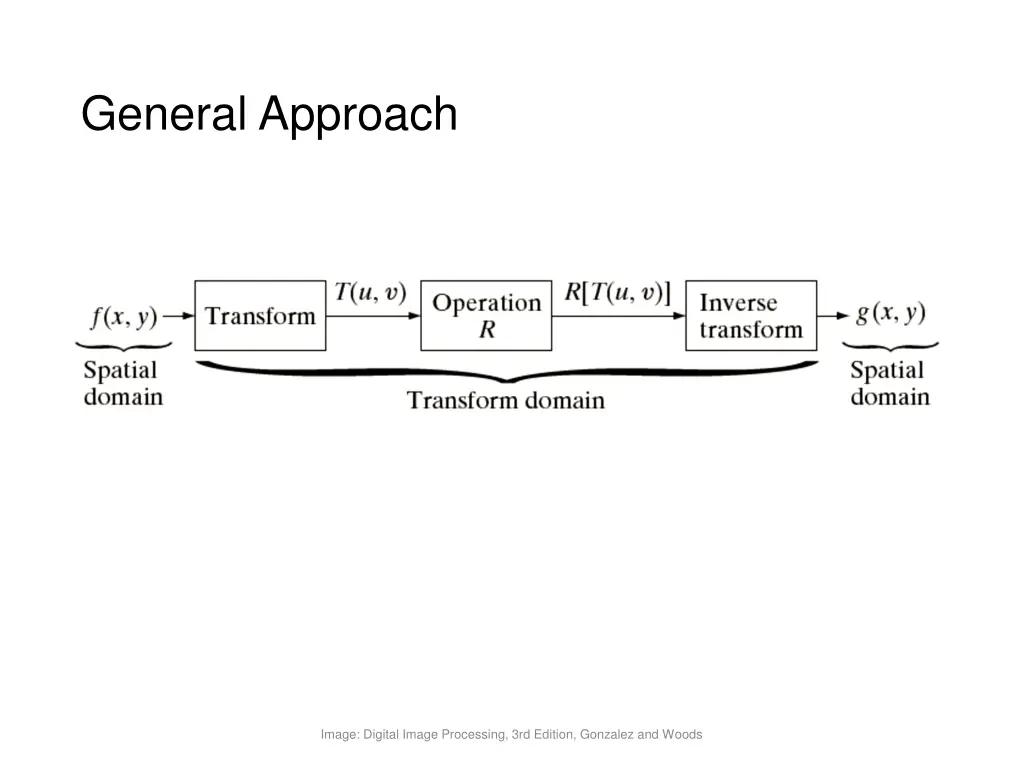 General Approach

$f(x, y)$ Transform $T(u, v)$ Operation $R$ $R[T(u, v)]$ Inverse transform $g(x, y)$

Spatial domain

Transform domain

Spatial domain

Image: Digital Image Processing, 3rd Edition, Gonzalez and Woods